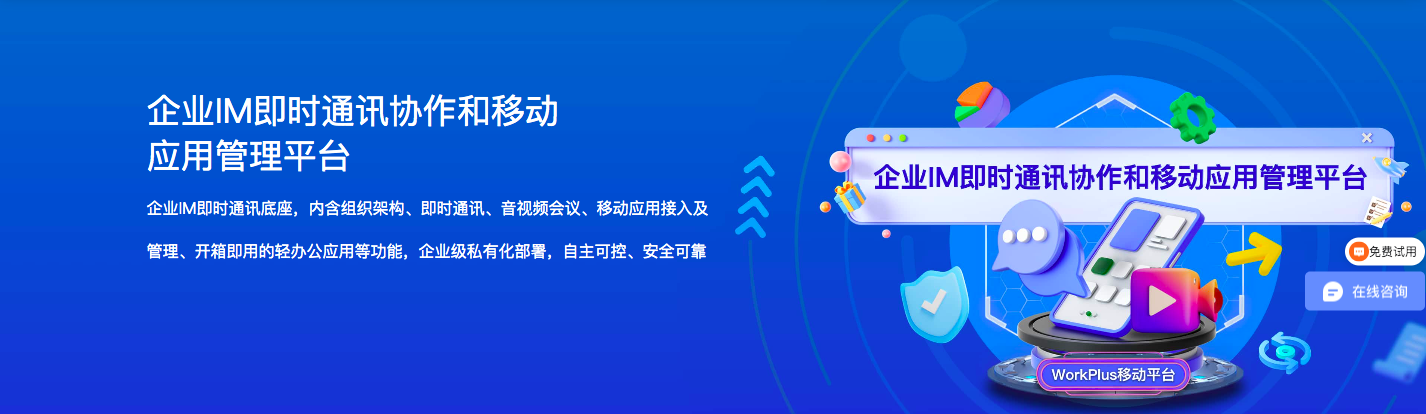 企业IM即时通讯协作和移动应用管理平台

企业IM即时通讯底座，内含组织架构、即时通讯、音视频会议、移动应用接入及管理、开箱即用的轻办公应用等功能，企业级私有化部署，自主可控、安全可靠

企业IM即时通讯协作和移动应用管理平台

WorkPlus移动平台

免费试用

在线咨询